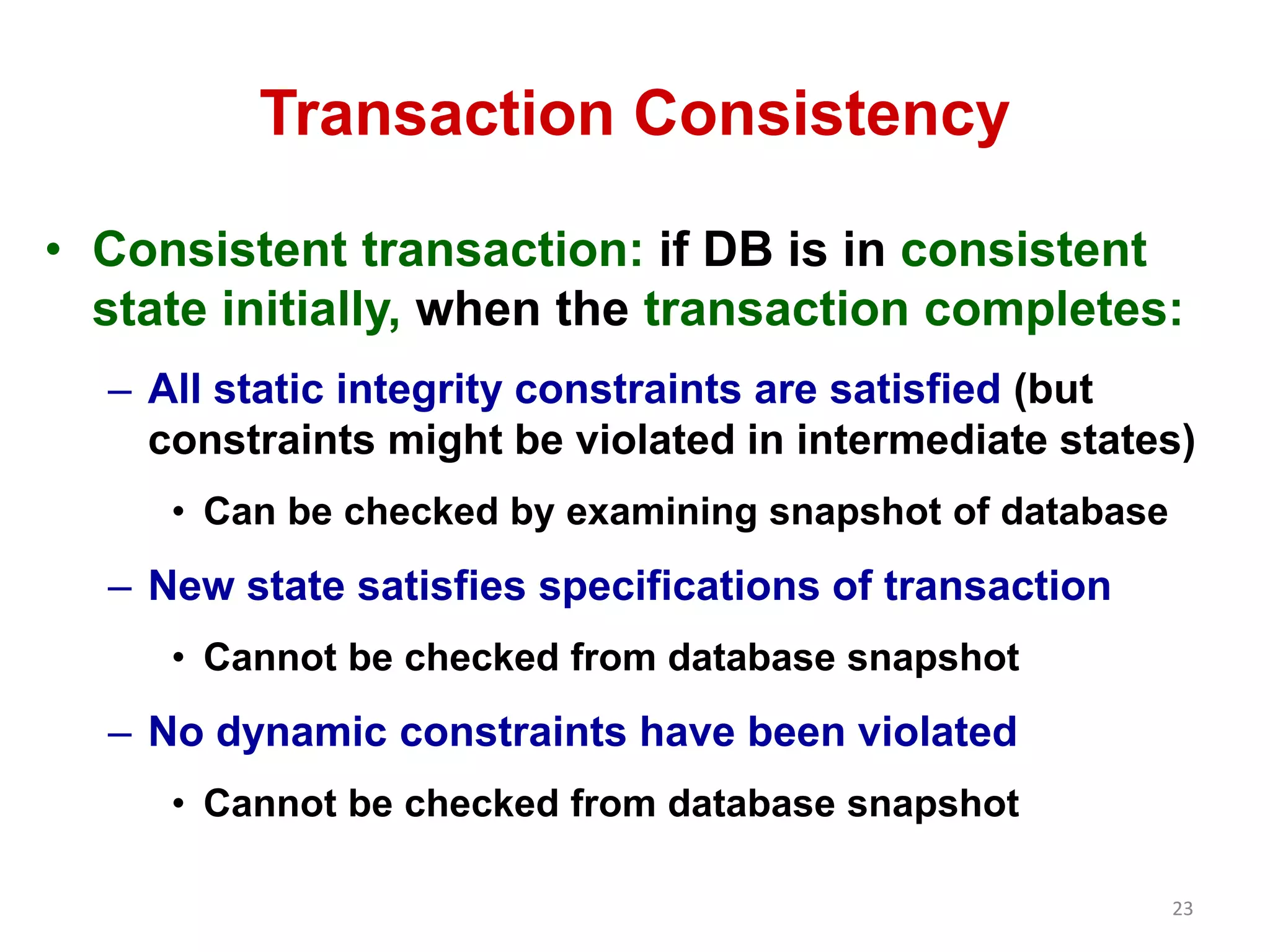 Transaction Consistency

• Consistent transaction: if DB is in consistent state initially, when the transaction completes:

– All static integrity constraints are satisfied (but constraints might be violated in intermediate states)

• Can be checked by examining snapshot of database

– New state satisfies specifications of transaction

• Cannot be checked from database snapshot

– No dynamic constraints have been violated

• Cannot be checked from database snapshot

23